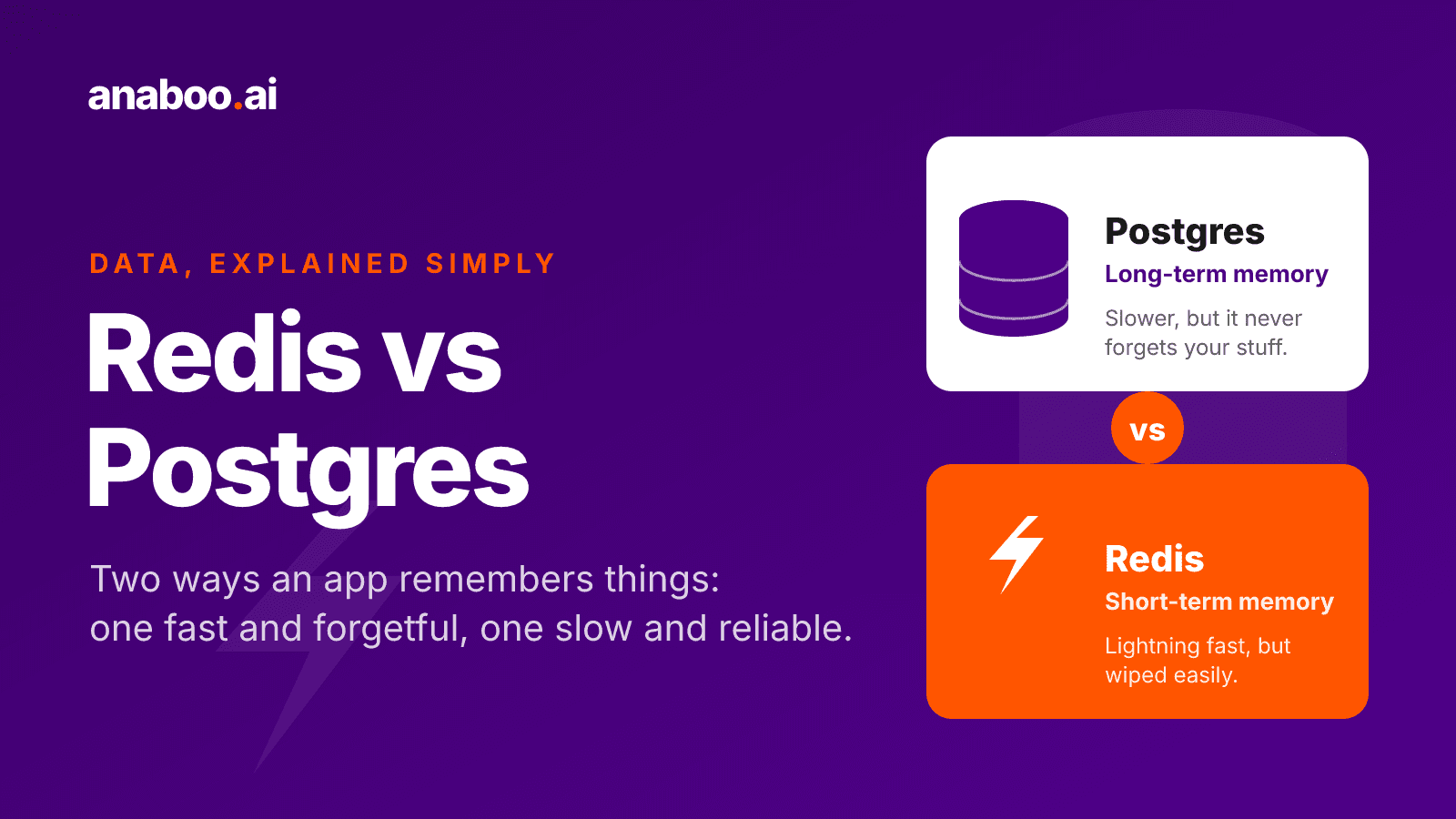 anaboo.ai

DATA, EXPLAINED SIMPLY

Redis vs Postgres

Two ways an app remembers things: one fast and forgetful, one slow and reliable.

Postgres
Long-term memory
Slower, but it never forgets your stuff.

vs

Redis
Short-term memory
Lightning fast, but wiped easily.